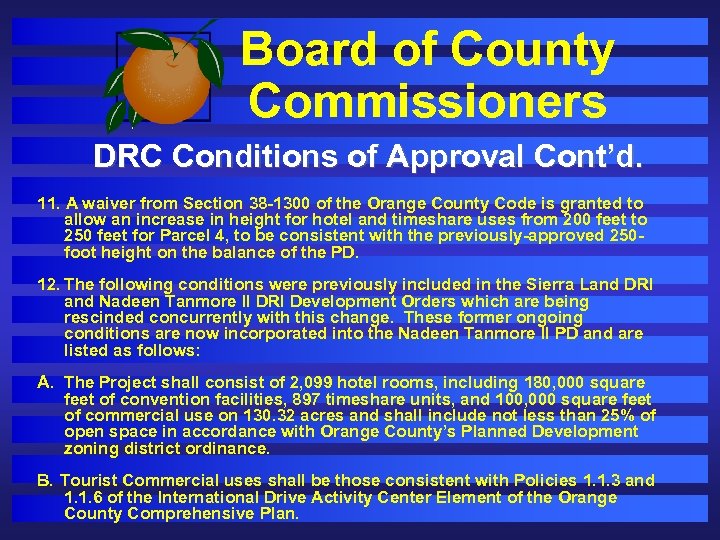 Board of County Commissioners

DRC Conditions of Approval Cont'd.

11. A waiver from Section 38-1300 of the Orange County Code is granted to allow an increase in height for hotel and timeshare uses from 200 feet to 250 feet for Parcel 4, to be consistent with the previously-approved 250-foot height on the balance of the PD.

12. The following conditions were previously included in the Sierra Land DRI and Nadeen Tanmore II DRI Development Orders which are being rescinded concurrently with this change. These former ongoing conditions are now incorporated into the Nadeen Tanmore II PD and are listed as follows:

A. The Project shall consist of 2,099 hotel rooms, including 180,000 square feet of convention facilities, 897 timeshare units, and 100,000 square feet of commercial use on 130.32 acres and shall include not less than 25% of open space in accordance with Orange County's Planned Development zoning district ordinance.

B. Tourist Commercial uses shall be those consistent with Policies 1.1.3 and 1.1.6 of the International Drive Activity Center Element of the Orange County Comprehensive Plan.